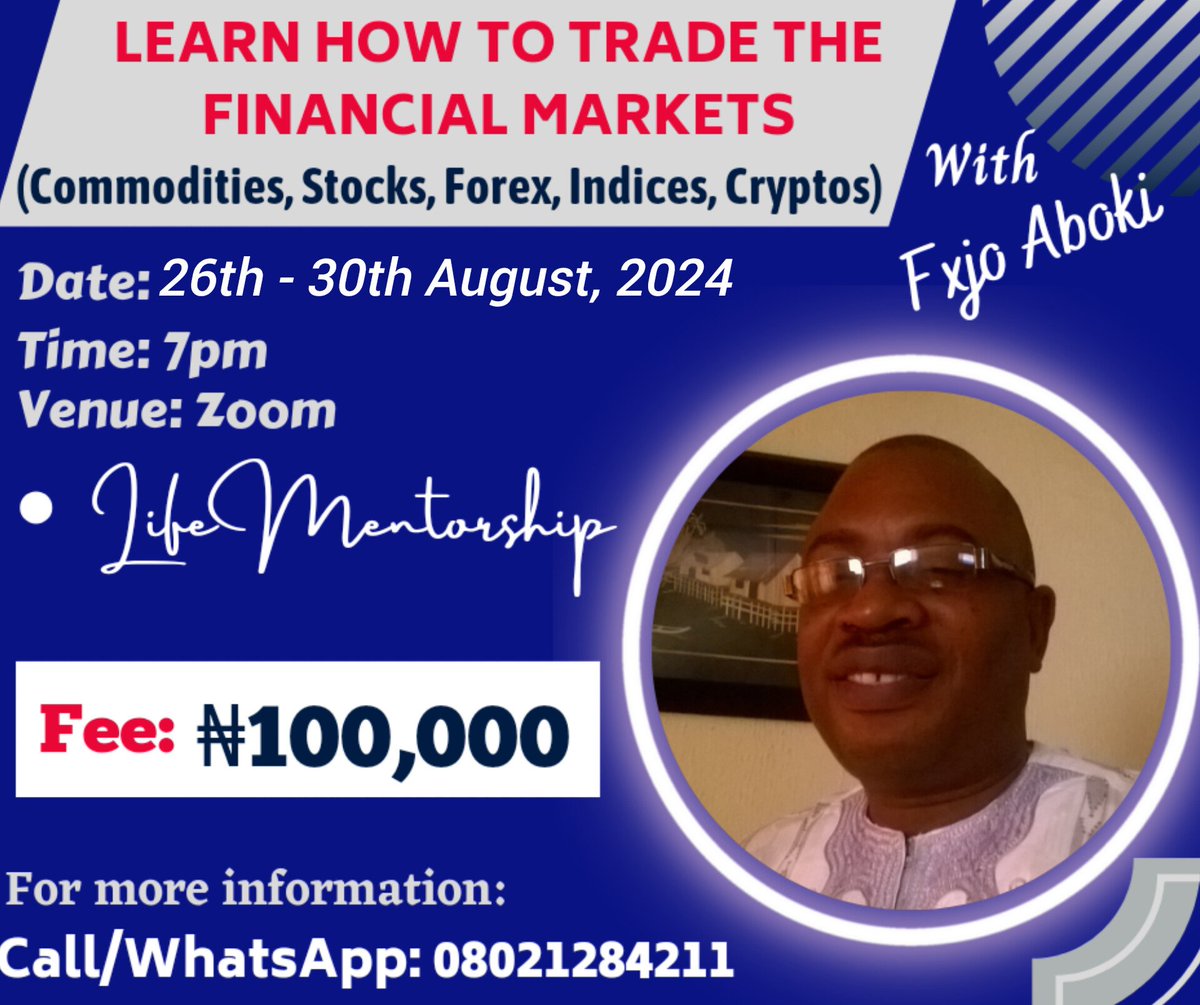 LEARN HOW TO TRADE THE FINANCIAL MARKETS
(Commodities, Stocks, Forex, Indices, Cryptos)

With Fxjo Aboki

Date: 26th - 30th August, 2024
Time: 7pm
Venue: Zoom

• Life Mentorship

Fee: ₦100,000

For more information:
Call/WhatsApp: 08021284211